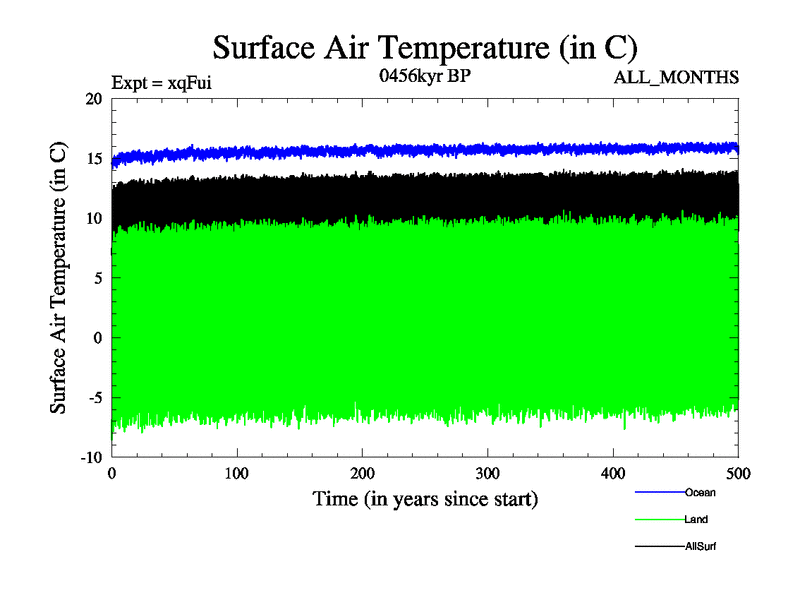 Surface Air Temperature (in C)

Expt = xqFui

0456kyr BP

ALL_MONTHS

Surface Air Temperature (in C)

20
15
10
5
0
-5
-10

0
100
200
300
400
500

Time (in years since start)

Ocean
Land
AllSurf